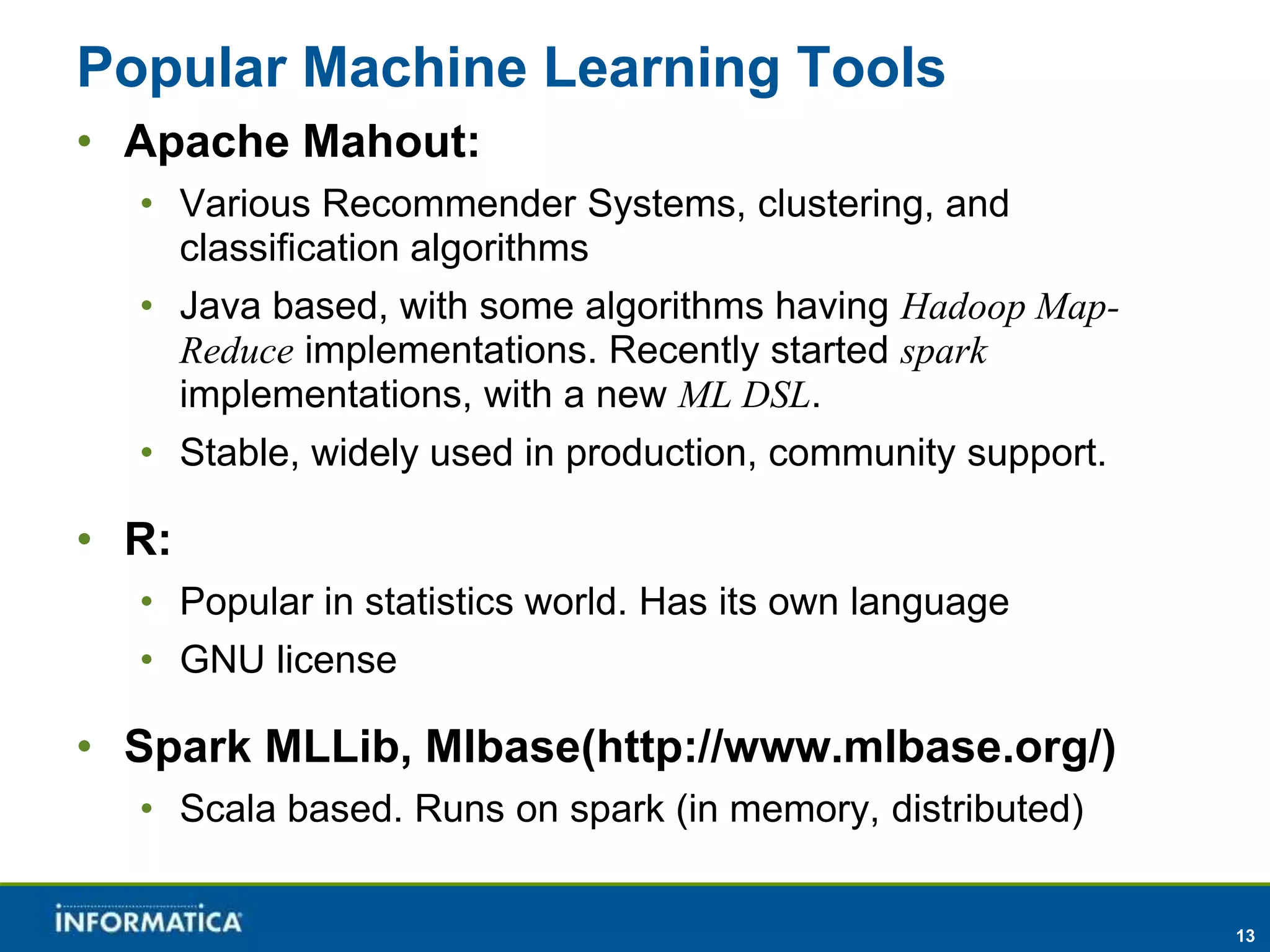 Popular Machine Learning Tools

• Apache Mahout:
  • Various Recommender Systems, clustering, and classification algorithms
  • Java based, with some algorithms having Hadoop Map-Reduce implementations. Recently started spark implementations, with a new ML DSL.
  • Stable, widely used in production, community support.

• R:
  • Popular in statistics world. Has its own language
  • GNU license

• Spark MLLib, Mlbase(http://www.mlbase.org/)
  • Scala based. Runs on spark (in memory, distributed)

INFORMATICA

13